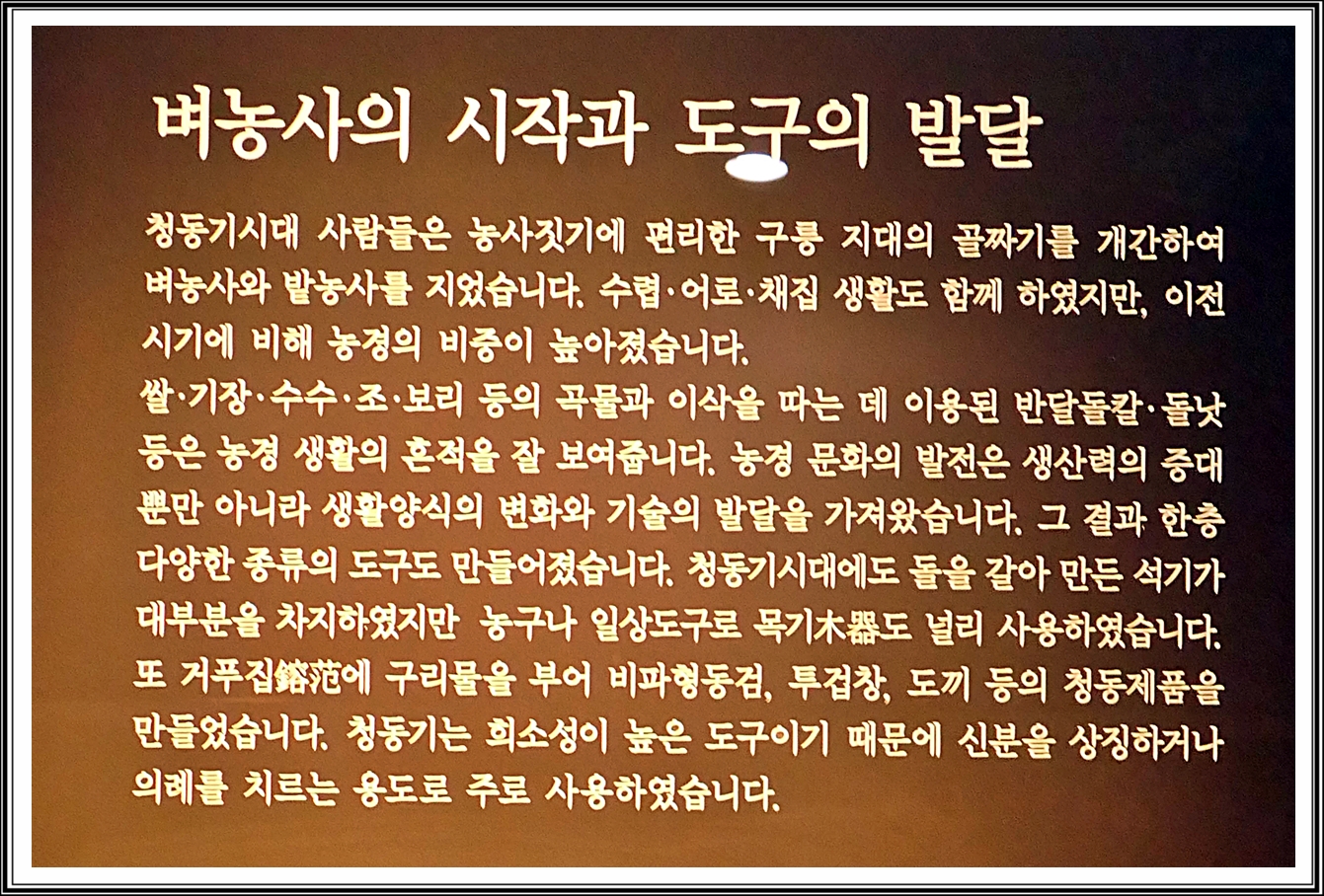 벼농사의 시작과 도구의 발달

청동기시대 사람들은 농사짓기에 편리한 구릉 지대의 골짜기를 개간하여 벼농사와 밭농사를 지었습니다. 수렵·어로·채집 생활도 함께 하였지만, 이전 시기에 비해 농경의 비중이 높아졌습니다.

쌀·기장·수수·조·보리 등의 곡물과 이삭을 따는 데 이용된 반달돌칼·돌낫 등은 농경 생활의 흔적을 잘 보여줍니다. 농경 문화의 발전은 생산력의 증대 뿐만 아니라 생활양식의 변화와 기술의 발달을 가져왔습니다. 그 결과 한층 다양한 종류의 도구도 만들어졌습니다. 청동기시대에도 돌을 갈아 만든 석기가 대부분을 차지하였지만 농구나 일상도구로 목기木器도 널리 사용하였습니다. 또 거푸집鎔范에 구리물을 부어 비파형동검, 투겁창, 도끼 등의 청동제품을 만들었습니다. 청동기는 희소성이 높은 도구이기 때문에 신분을 상징하거나 의례를 치르는 용도로 주로 사용하였습니다.